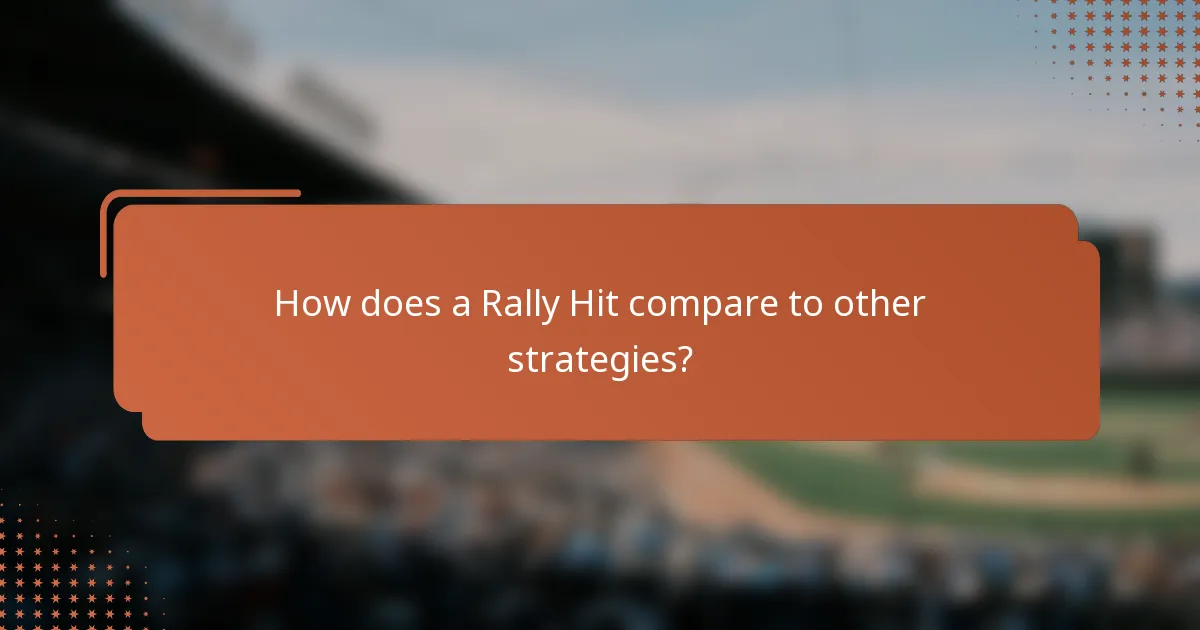 How does a Rally Hit compare to other strategies?